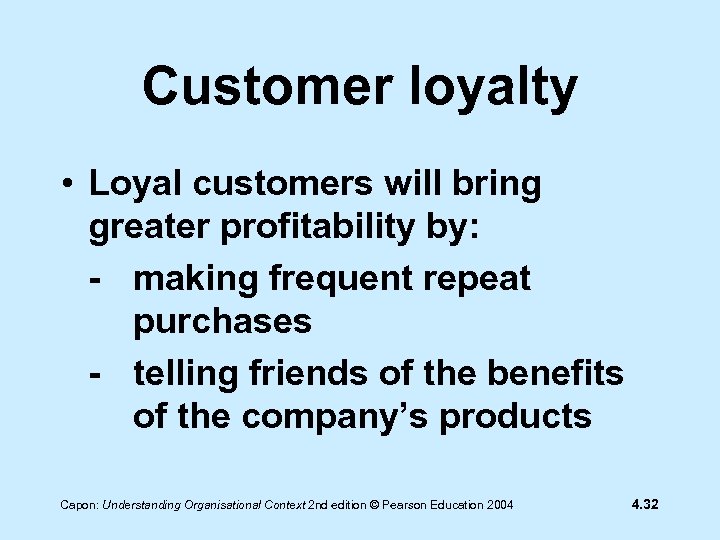 Customer loyalty

• Loyal customers will bring greater profitability by:

- making frequent repeat purchases

- telling friends of the benefits of the company's products

Capon: Understanding Organisational Context 2nd edition © Pearson Education 2004

4.32